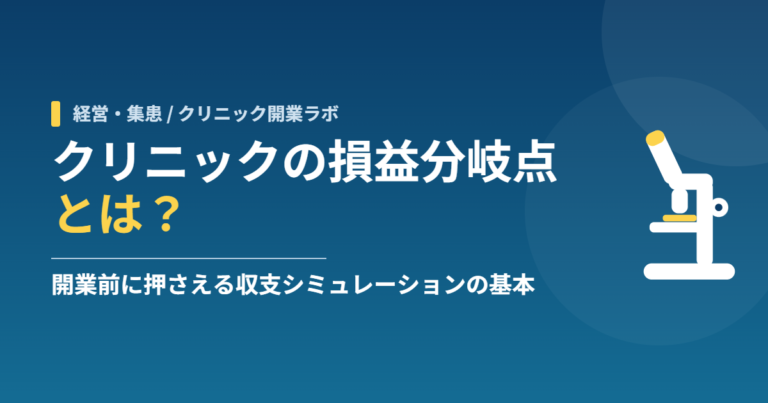 経営・集患 / クリニック開業ラボ

クリニックの損益分岐点とは？

開業前に押さえる収支シミュレーションの基本